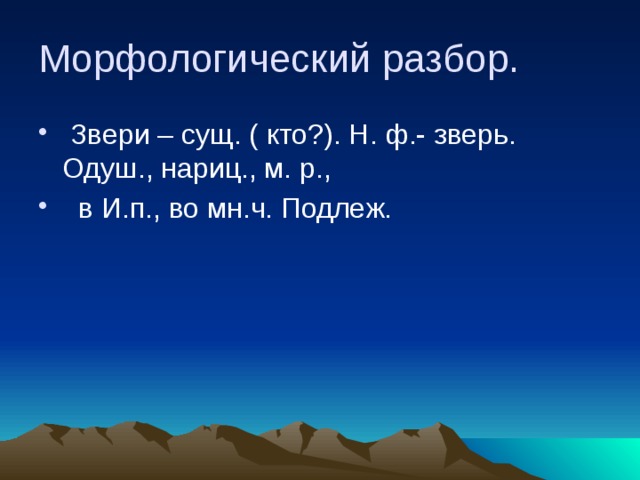 Морфологический разбор.

• Звери – сущ. ( кто?). Н. ф.- зверь. Одуш., нариц., м. р.,

• в И.п., во мн.ч. Подлеж.